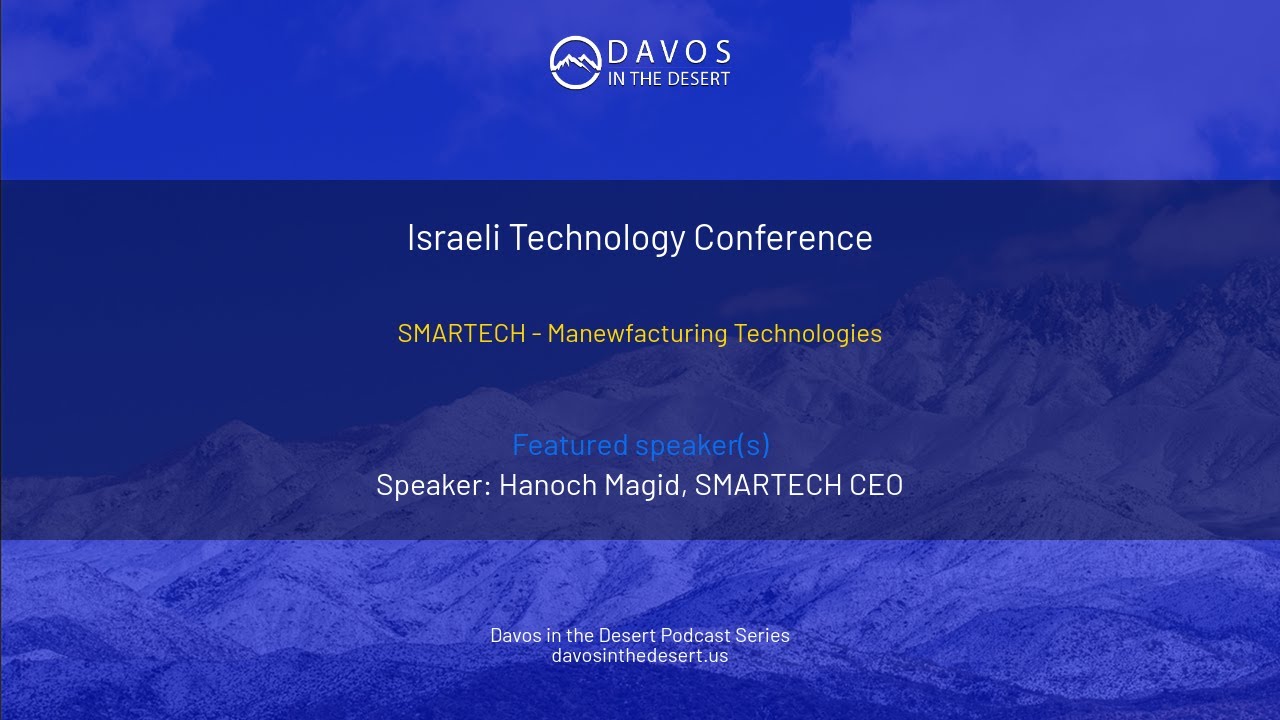 DAVOS
IN THE DESERT

Israeli Technology Conference

SMARTECH - Manewfacturing Technologies

Featured speaker(s)
Speaker: Hanoch Magid, SMARTECH CEO

Davos in the Desert Podcast Series
davosinthedesert.us